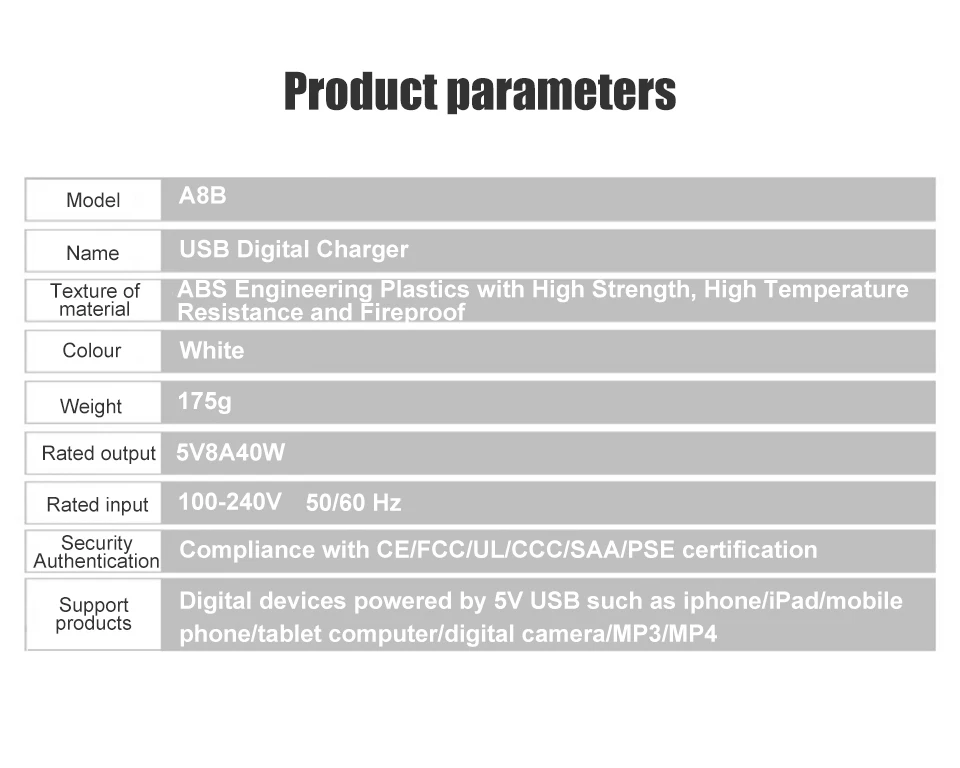 Product parameters

| Model | A8B |
|---|---|
| Name | USB Digital Charger |
| Texture of material | ABS Engineering Plastics with High Strength, High Temperature Resistance and Fireproof |
| Colour | White |
| Weight | 175g |
| Rated output | 5V8A40W |
| Rated input | 100-240V 50/60 Hz |
| Security Authentication | Compliance with CE/FCC/UL/CCC/SAA/PSE certification |
| Support products | Digital devices powered by 5V USB such as iphone/iPad/mobile phone/tablet computer/digital camera/MP3/MP4 |